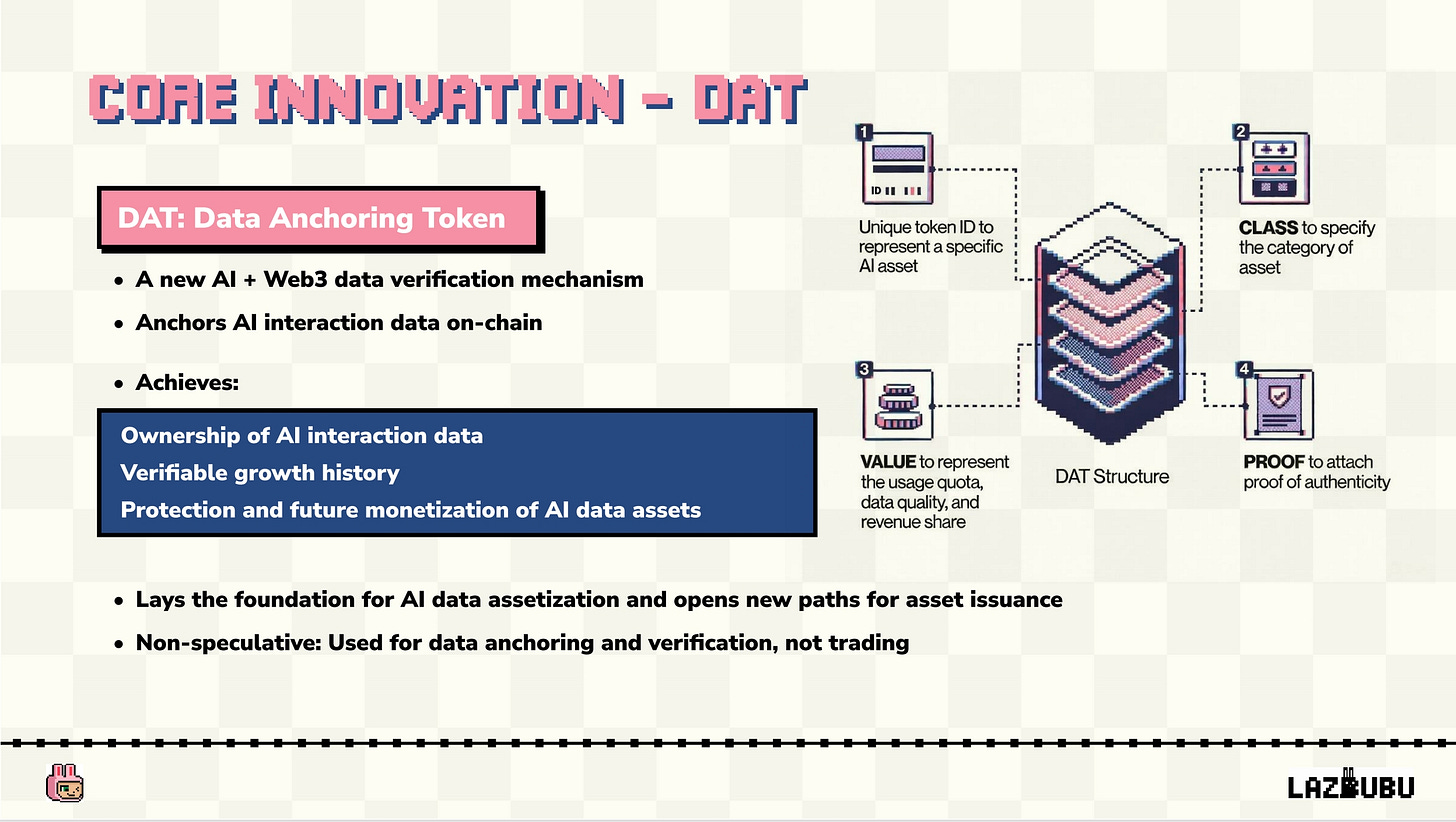 CORE INNOVATION - DAT

DAT: Data Anchoring Token

- A new AI + Web3 data verification mechanism
- Anchors AI interaction data on-chain
- Achieves:

Ownership of AI interaction data
Verifiable growth history
Protection and future monetization of AI data assets

- Lays the foundation for AI data assetization and opens new paths for asset issuance
- Non-speculative: Used for data anchoring and verification, not trading

1
ID
Unique token ID to represent a specific AI asset

2
CLASS to specify the category of asset

3
VALUE to represent the usage quota, data quality, and revenue share

DAT Structure

4
PROOF to attach proof of authenticity

LAZBUBU